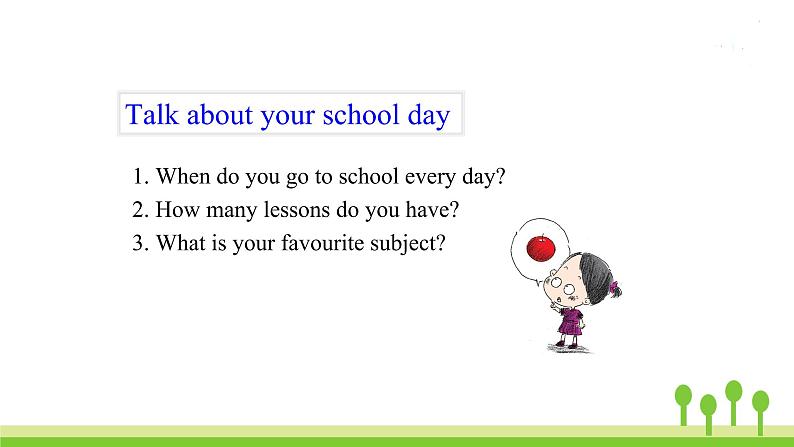 Talk about your school day

1. When do you go to school every day?
2. How many lessons do you have?
3. What is your favourite subject?